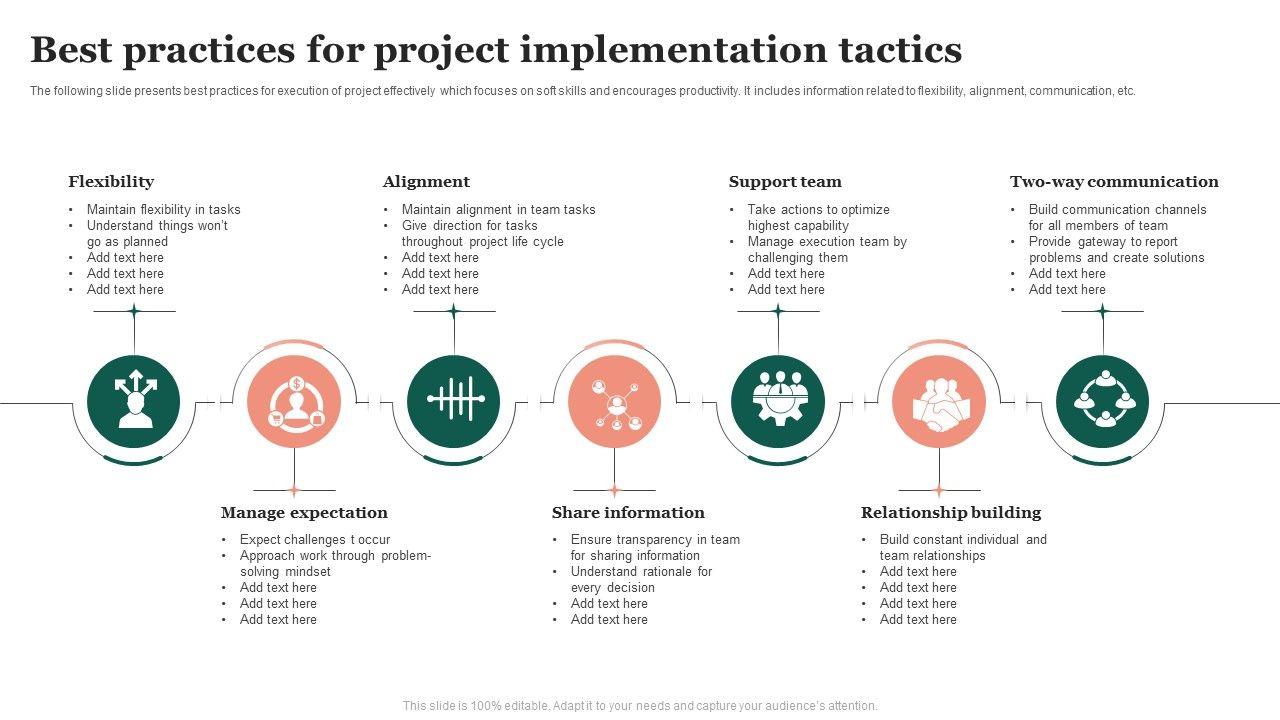 Best practices for project implementation tactics

The following slide presents best practices for execution of project effectively which focuses on soft skills and encourages productivity. It includes information related to flexibility, alignment, communication, etc.

Flexibility
• Maintain flexibility in tasks
• Understand things won't go as planned
• Add text here
• Add text here
• Add text here

Alignment
• Maintain alignment in team tasks
• Give direction for tasks throughout project life cycle
• Add text here
• Add text here
• Add text here

Support team
• Take actions to optimize highest capability
• Manage execution team by challenging them
• Add text here
• Add text here

Two-way communication
• Build communication channels for all members of team
• Provide gateway to report problems and create solutions
• Add text here
• Add text here

Manage expectation
• Expect challenges t occur
• Approach work through problem-solving mindset
• Add text here
• Add text here
• Add text here

Share information
• Ensure transparency in team for sharing information
• Understand rationale for every decision
• Add text here
• Add text here

Relationship building
• Build constant individual and team relationships
• Add text here
• Add text here
• Add text here
• Add text here

This slide is 100% editable. Adapt it to your needs and capture your audience's attention.